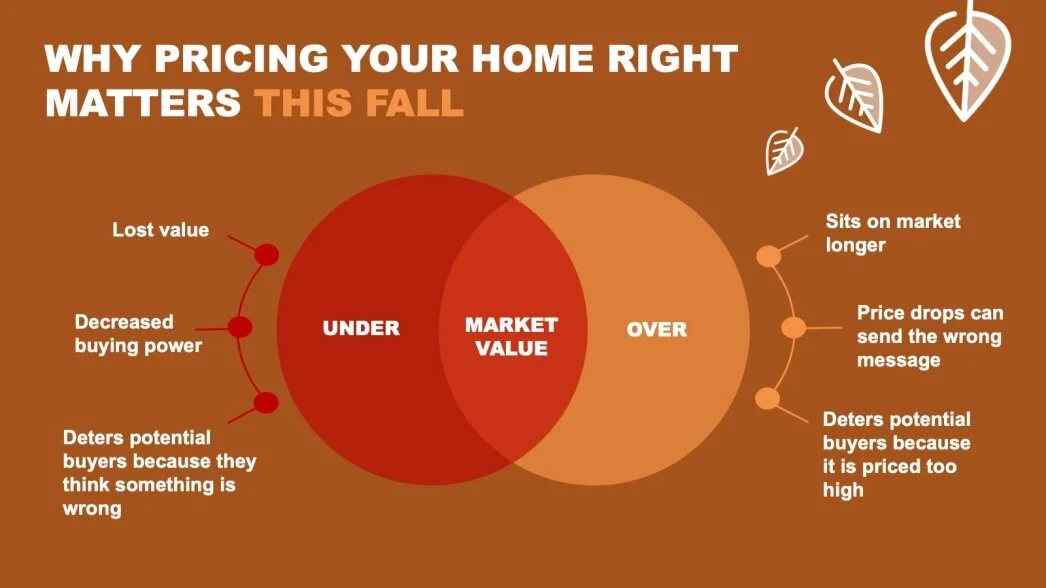 WHY PRICING YOUR HOME RIGHT MATTERS THIS FALL

Lost value

Decreased buying power

Deters potential buyers because they think something is wrong

UNDER

MARKET VALUE

OVER

Sits on market longer

Price drops can send the wrong message

Deters potential buyers because it is priced too high